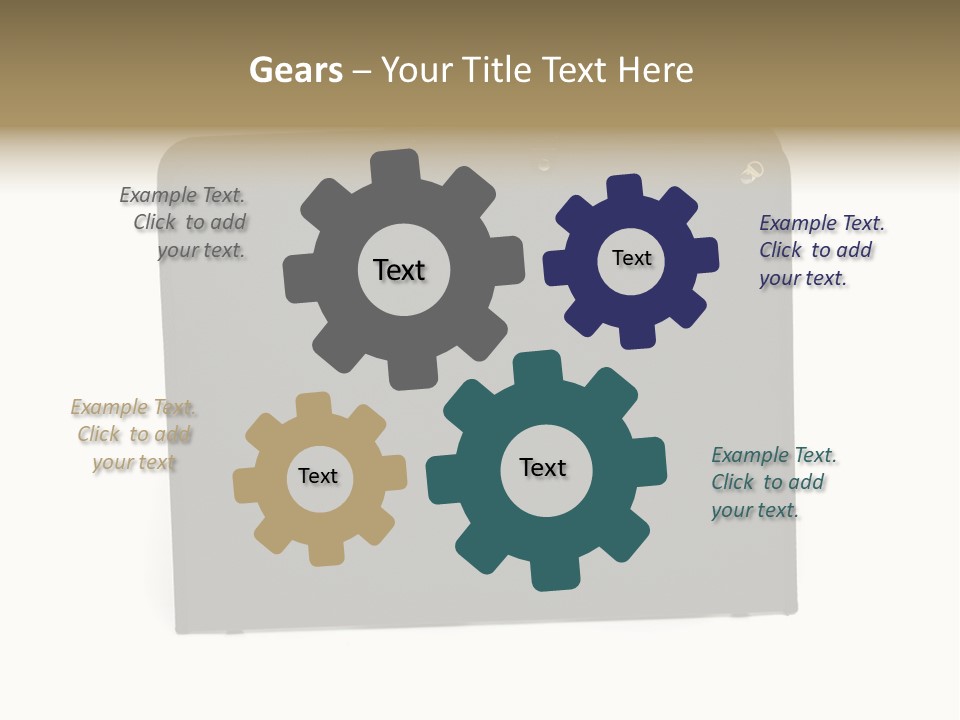 Gears – Your Title Text Here

Example Text. Click to add your text.

Text

Text

Example Text. Click to add your text.

Example Text. Click to add your text

Text

Text

Example Text. Click to add your text.